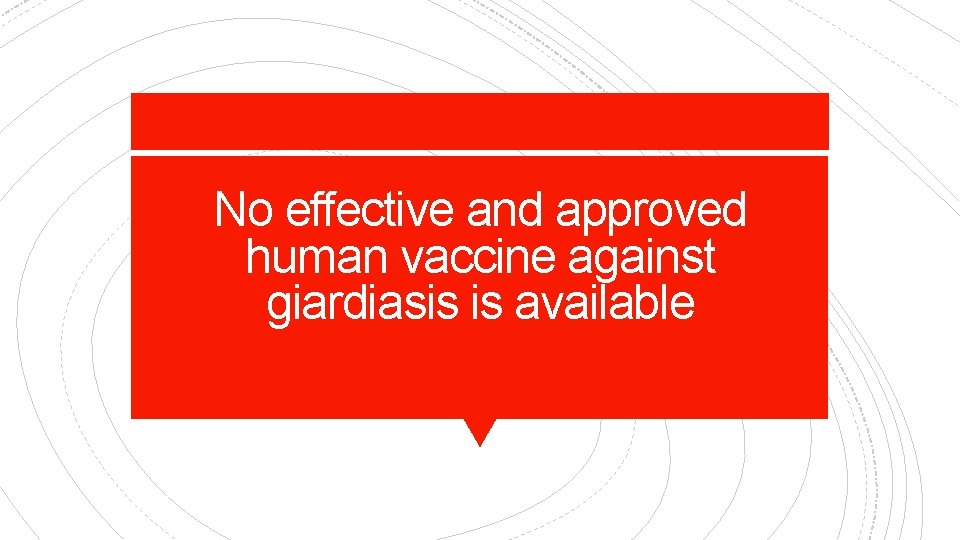 No effective and approved human vaccine against giardiasis is available